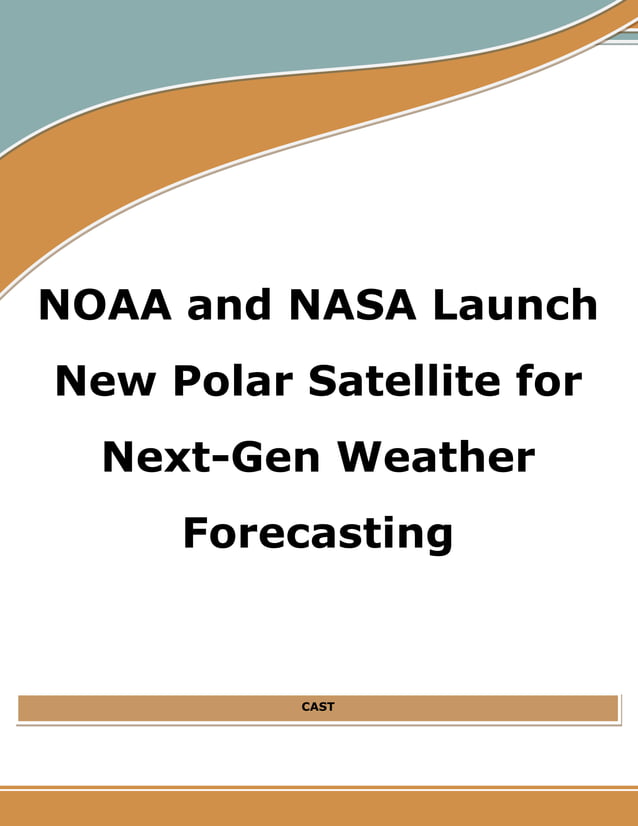 NOAA and NASA Launch New Polar Satellite for Next-Gen Weather Forecasting

CAST